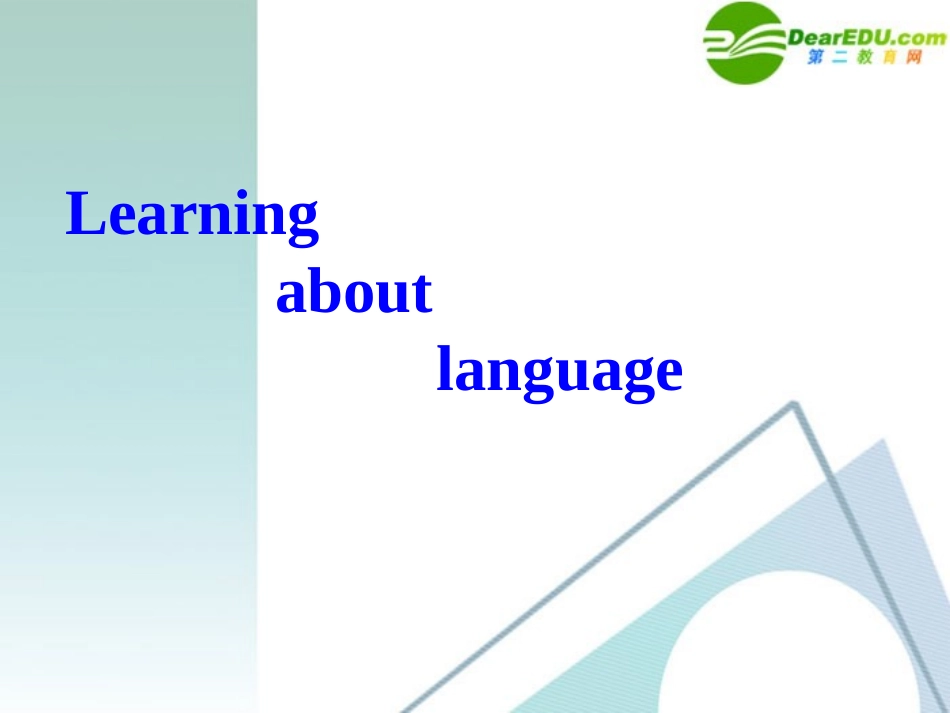 DearEDU.com
第二教育网

Learning
about
language